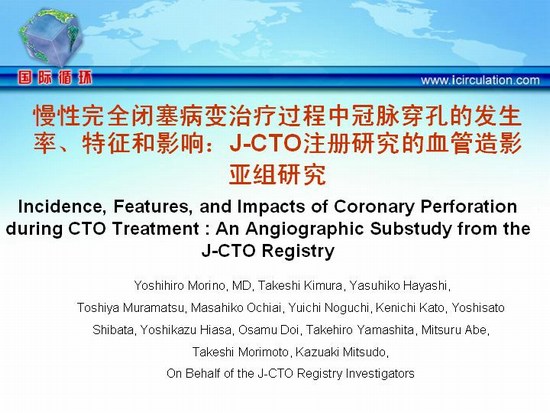 国际循环

www.icirculation.com

慢性完全闭塞病变治疗过程中冠脉穿孔的发生率、特征和影响：J-CTO注册研究的血管造影亚组研究

Incidence, Features, and Impacts of Coronary Perforation during CTO Treatment : An Angiographic Substudy from the J-CTO Registry

Yoshihiro Morino, MD, Takeshi Kimura, Yasuhiko Hayashi, Toshiya Muramatsu, Masahiko Ochiai, Yuichi Noguchi, Kenichi Kato, Yoshisato Shibata, Yoshikazu Hiasa, Osamu Doi, Takehiro Yamashita, Mitsuru Abe, Takeshi Morimoto, Kazuaki Mitsudo, On Behalf of the J-CTO Registry Investigators